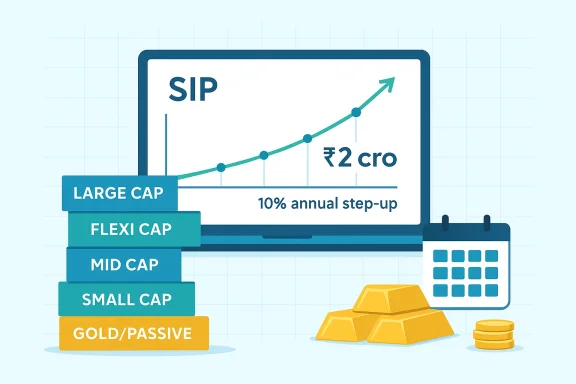 SIP

₹2 cro

10% annual step-up

LARGE CAP

FLEXI CAP

MID CAP

SMALL CAP

GOLD/PASSIVE